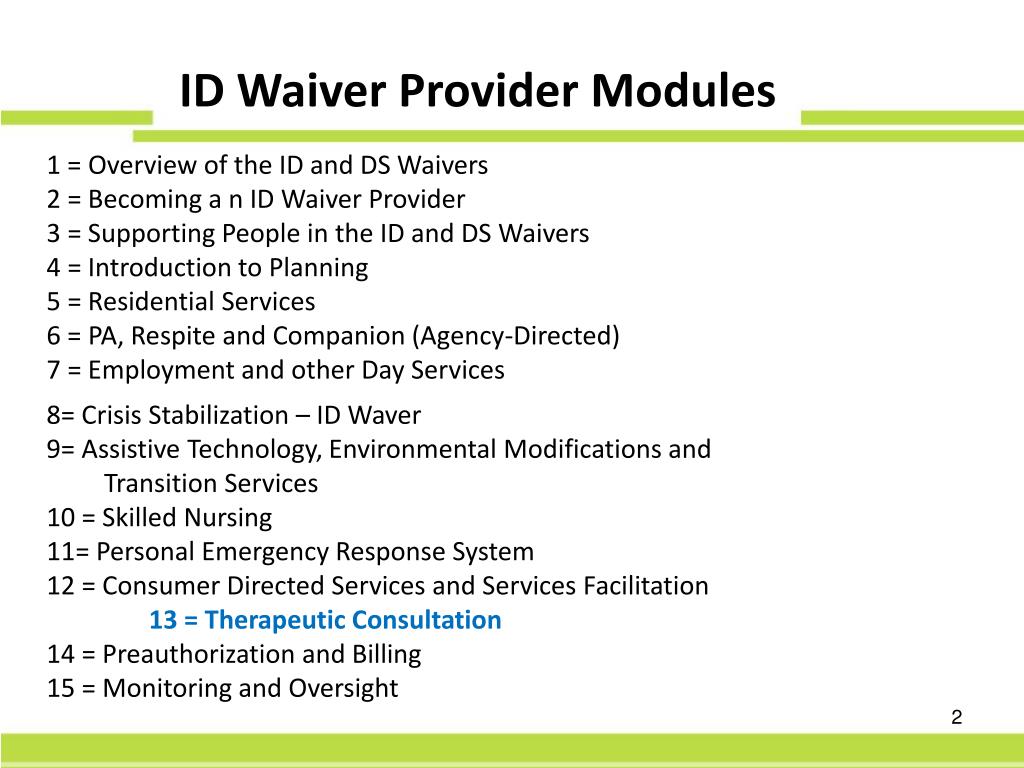 ID Waiver Provider Modules

1 = Overview of the ID and DS Waivers
2 = Becoming a n ID Waiver Provider
3 = Supporting People in the ID and DS Waivers
4 = Introduction to Planning
5 = Residential Services
6 = PA, Respite and Companion (Agency-Directed)
7 = Employment and other Day Services

8= Crisis Stabilization – ID Waver
9= Assistive Technology, Environmental Modifications and Transition Services
10 = Skilled Nursing
11= Personal Emergency Response System
12 = Consumer Directed Services and Services Facilitation
13 = Therapeutic Consultation
14 = Preauthorization and Billing
15 = Monitoring and Oversight

2